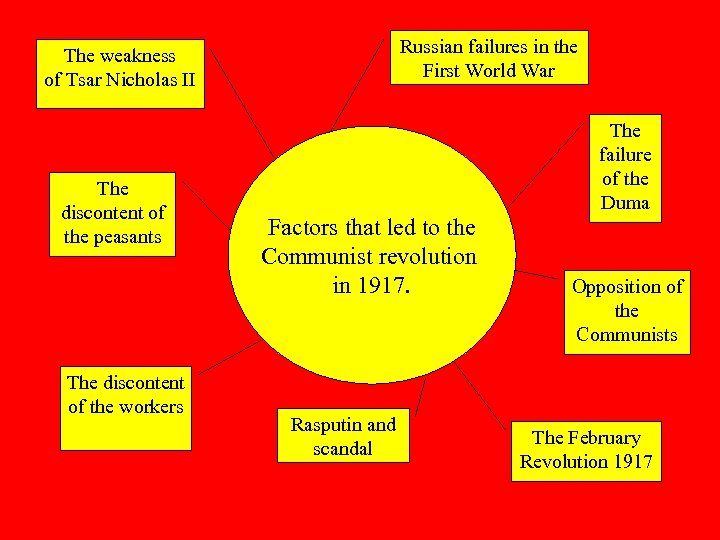 Factors that led to the Communist revolution in 1917.

The weakness of Tsar Nicholas II

Russian failures in the First World War

The failure of the Duma

Opposition of the Communists

The February Revolution 1917

Rasputin and scandal

The discontent of the workers

The discontent of the peasants